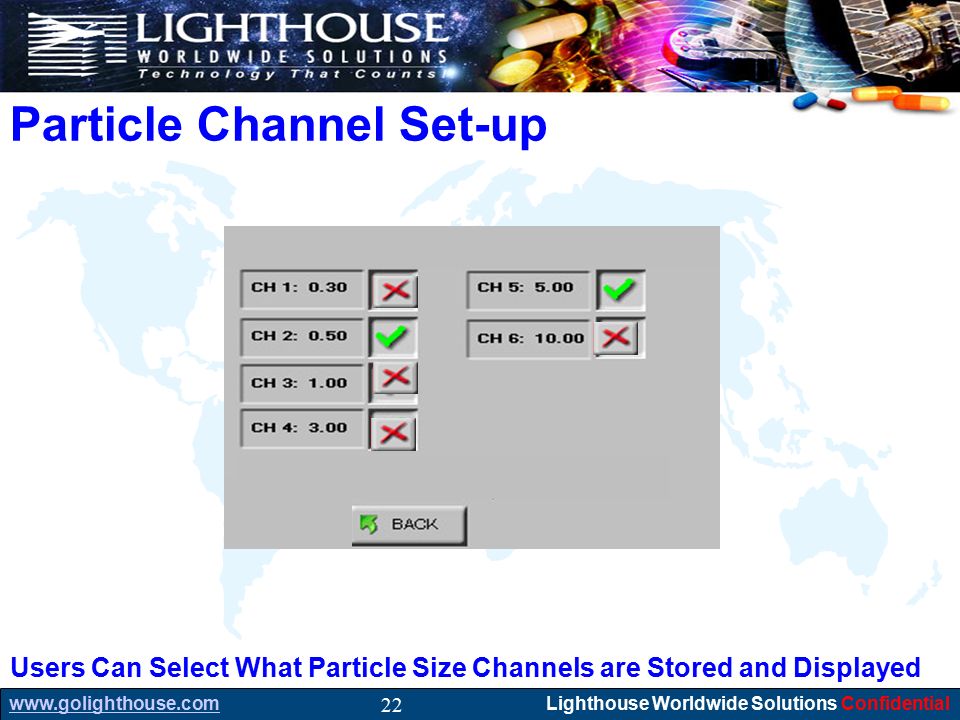 LIGHTHOUSE
WORLDWIDE SOLUTIONS
Technology That Counts

Particle Channel Set-up

CH 1: 0.30
CH 2: 0.50
CH 3: 1.00
CH 4: 3.00
CH 5: 5.00
CH 6: 10.00

BACK

Users Can Select What Particle Size Channels are Stored and Displayed

www.golighthouse.com 22 Lighthouse Worldwide Solutions Confidential